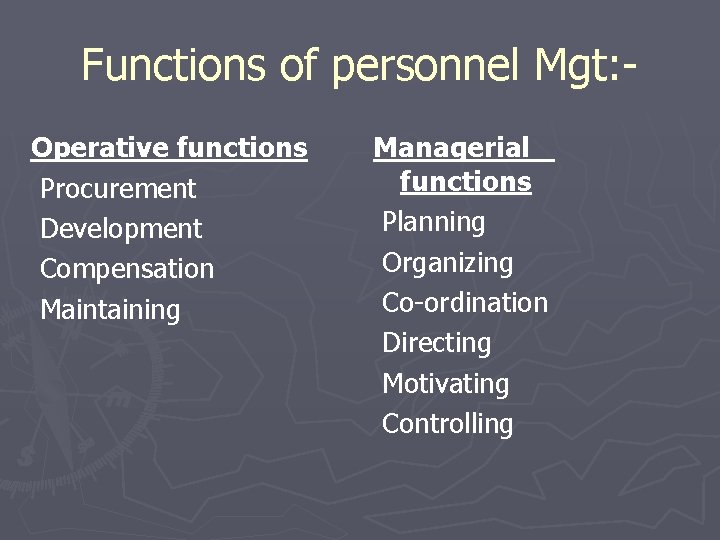 Functions of personnel Mgt:-

Operative functions
Procurement
Development
Compensation
Maintaining

Managerial functions
Planning
Organizing
Co-ordination
Directing
Motivating
Controlling